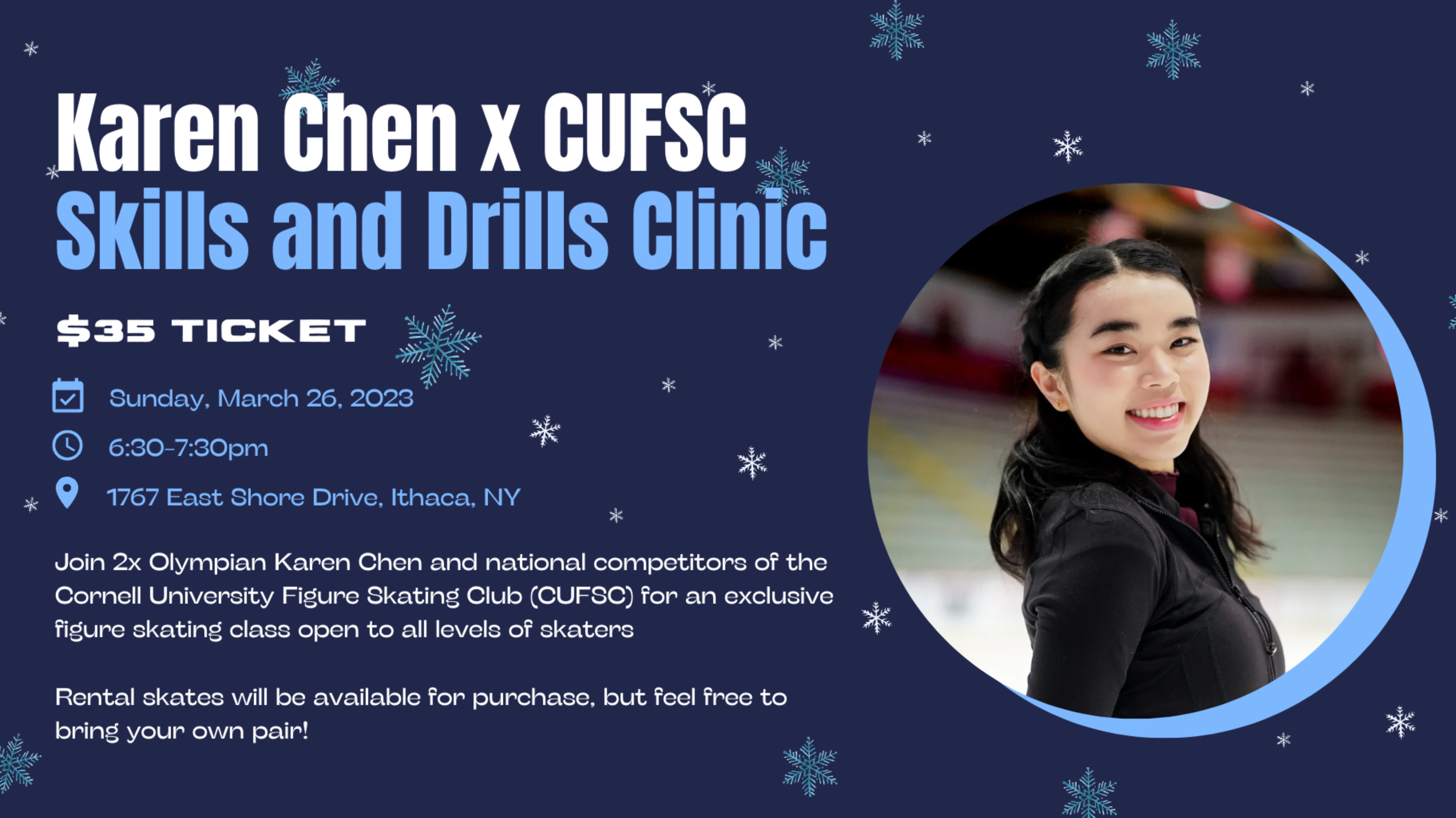 Karen Chen x CUFSC
Skills and Drills Clinic

$35 TICKET

Sunday, March 26, 2023

6:30-7:30pm

1767 East Shore Drive, Ithaca, NY

Join 2x Olympian Karen Chen and national competitors of the Cornell University Figure Skating Club (CUFSC) for an exclusive figure skating class open to all levels of skaters

Rental skates will be available for purchase, but feel free to bring your own pair!